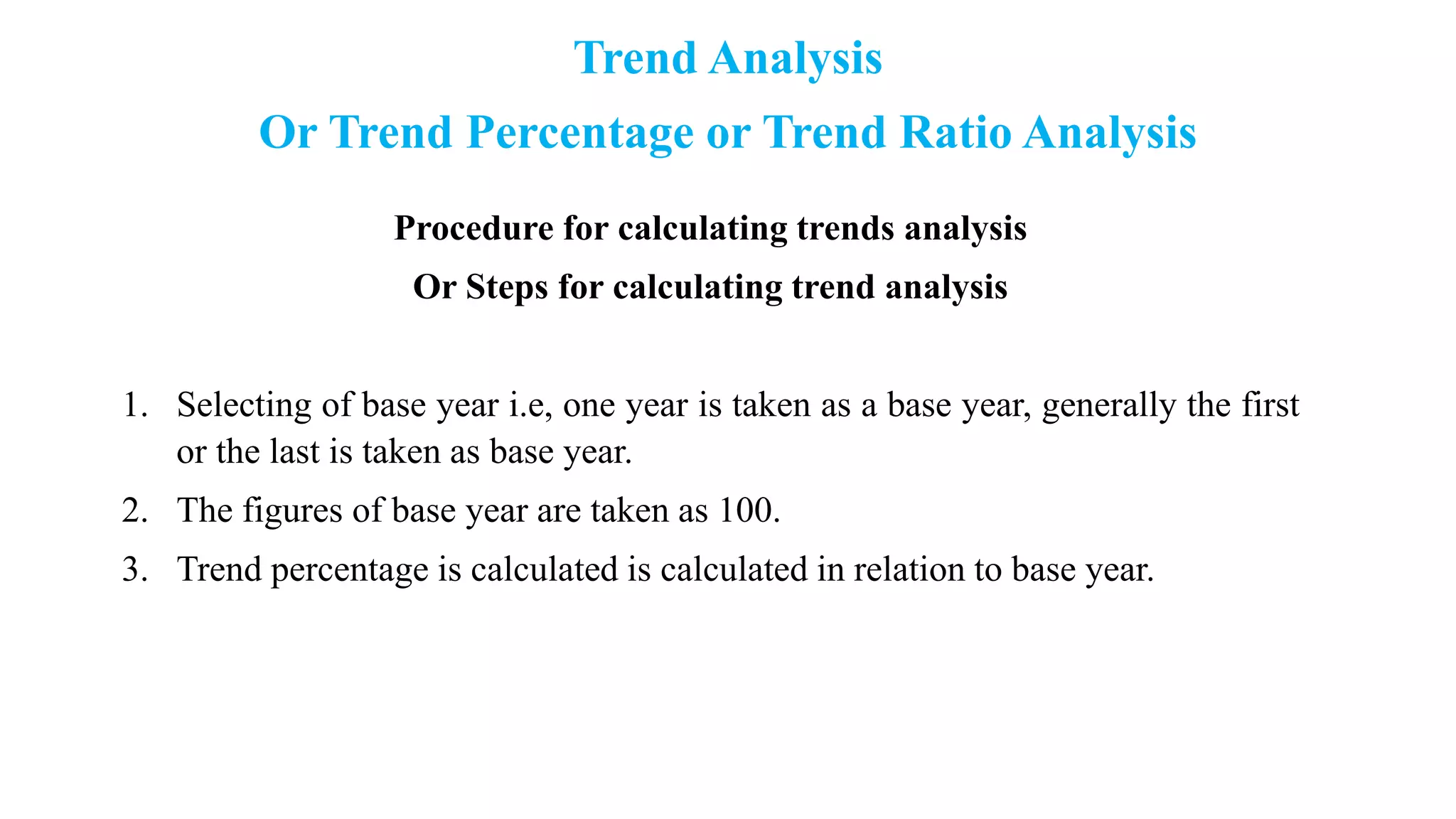 Trend Analysis
Or Trend Percentage or Trend Ratio Analysis

Procedure for calculating trends analysis
Or Steps for calculating trend analysis

1. Selecting of base year i.e, one year is taken as a base year, generally the first or the last is taken as base year.
2. The figures of base year are taken as 100.
3. Trend percentage is calculated is calculated in relation to base year.